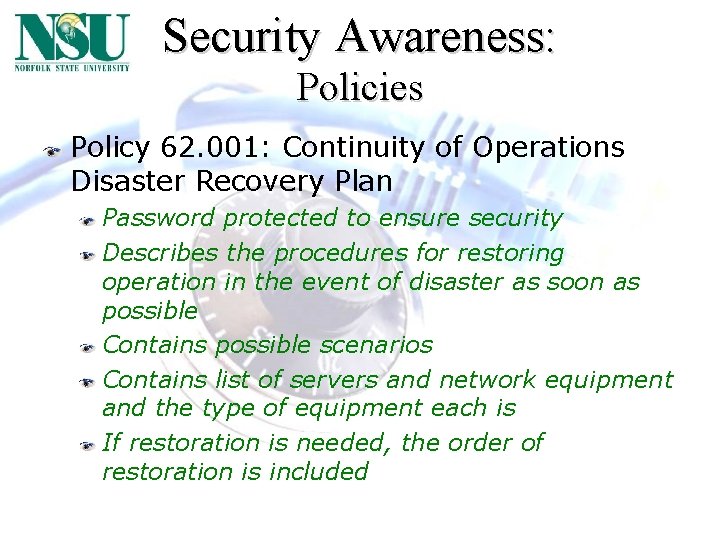 NSU
NORFOLK STATE UNIVERSITY

Security Awareness:
Policies

Policy 62.001: Continuity of Operations Disaster Recovery Plan

Password protected to ensure security

Describes the procedures for restoring operation in the event of disaster as soon as possible

Contains possible scenarios

Contains list of servers and network equipment and the type of equipment each is

If restoration is needed, the order of restoration is included